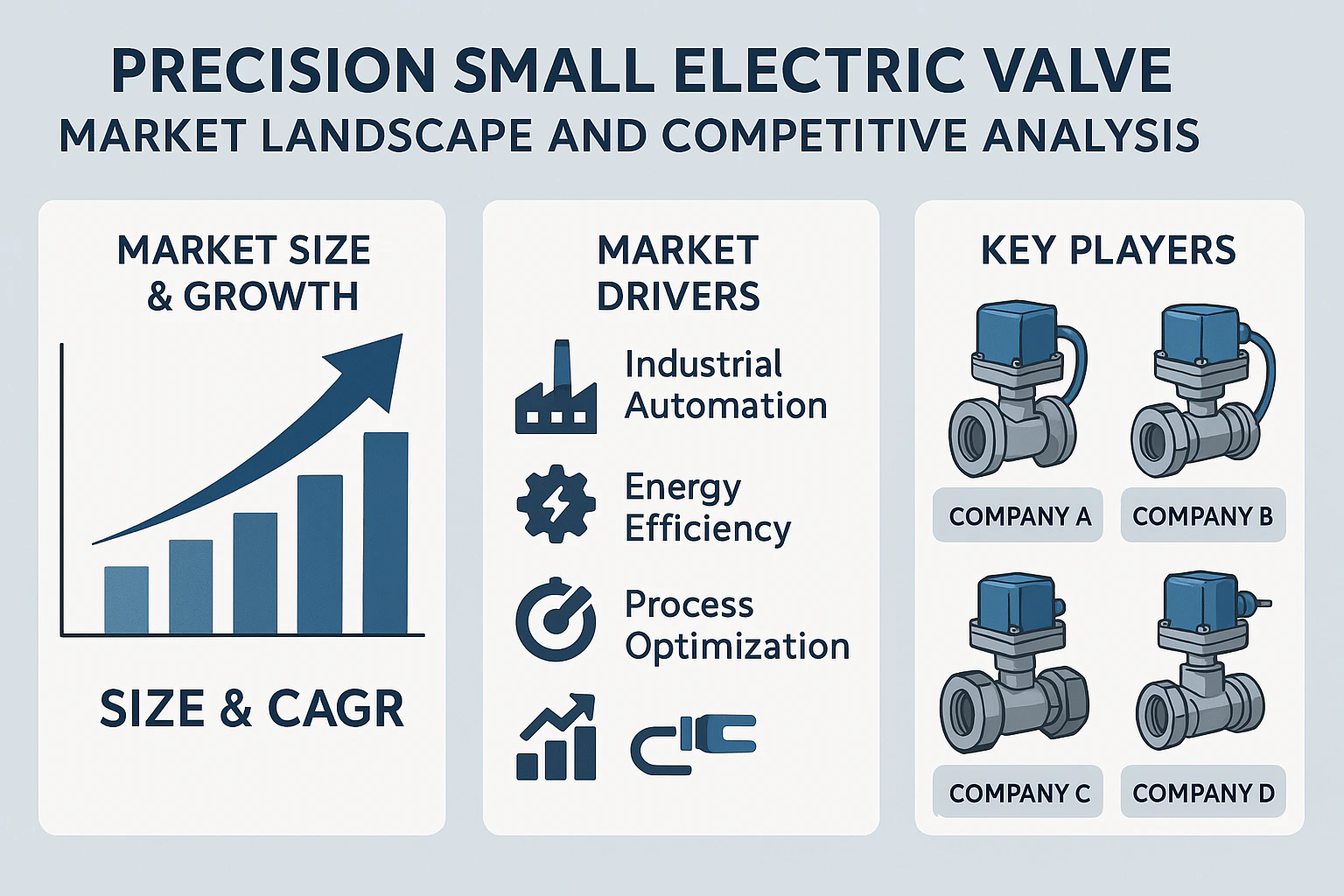 PRECISION SMALL ELECTRIC VALVE
MARKET LANDSCAPE AND COMPETITIVE ANALYSIS

MARKET SIZE & GROWTH

SIZE & CAGR

MARKET DRIVERS

Industrial Automation

Energy Efficiency

Process Optimization

KEY PLAYERS

COMPANY A

COMPANY B

COMPANY C

COMPANY D